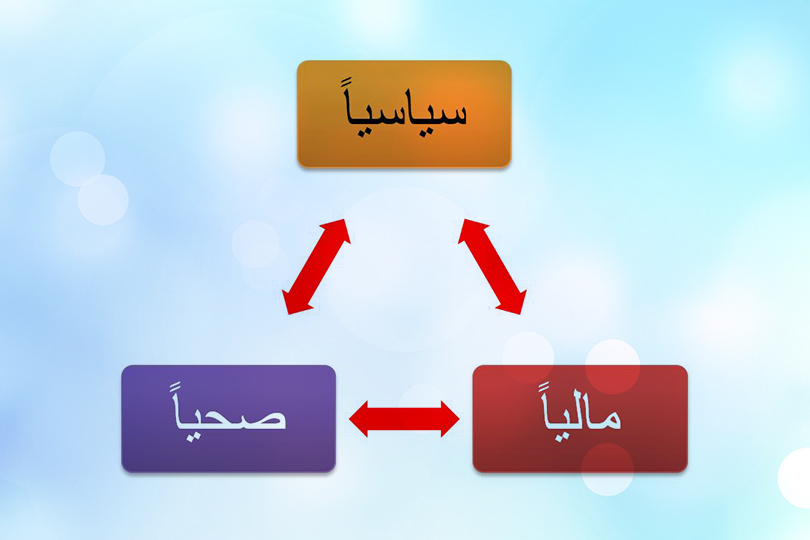 سياسياً

مالياً

صحياً